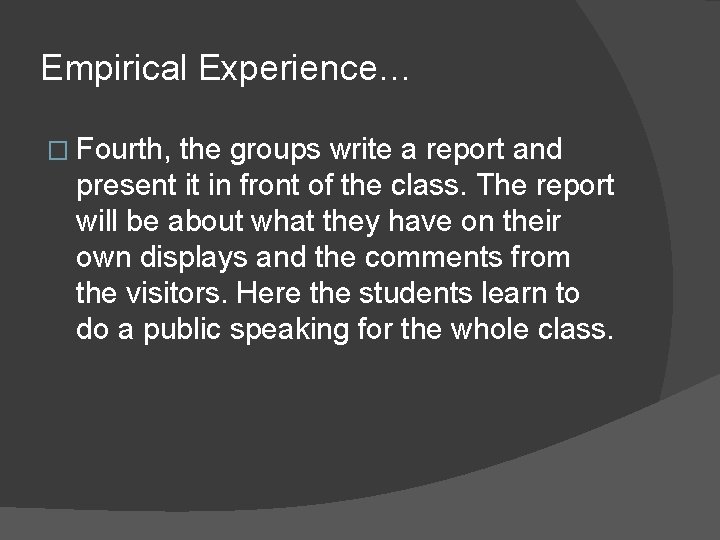 Empirical Experience…

Fourth, the groups write a report and present it in front of the class. The report will be about what they have on their own displays and the comments from the visitors. Here the students learn to do a public speaking for the whole class.